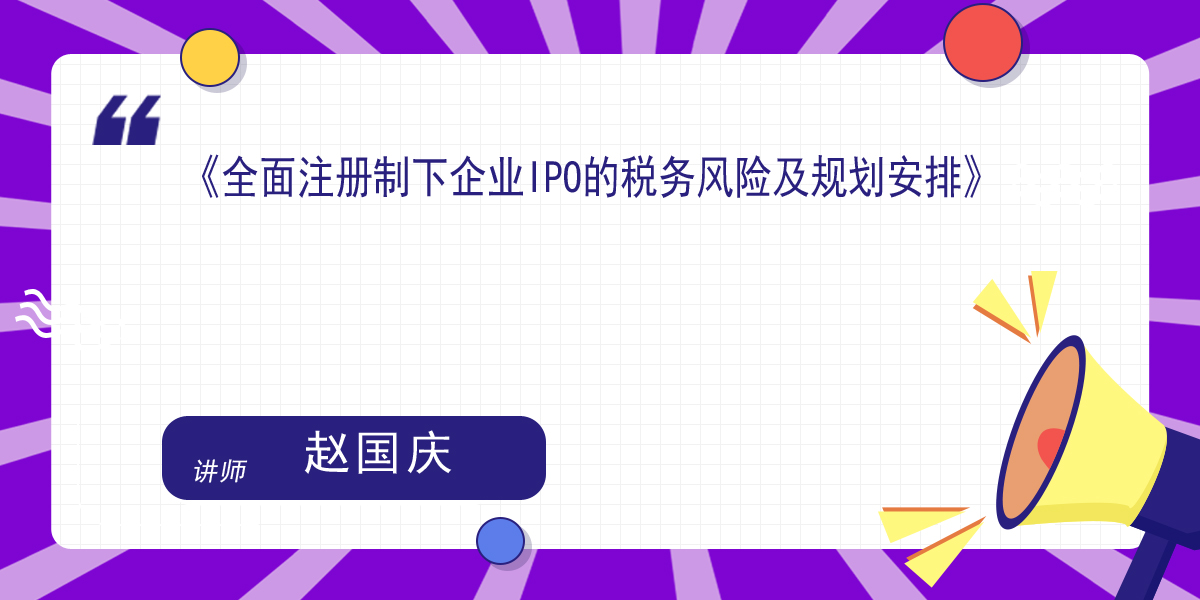 《全面注册制下企业IPO的税务风险及规划安排》

讲师 赵国庆